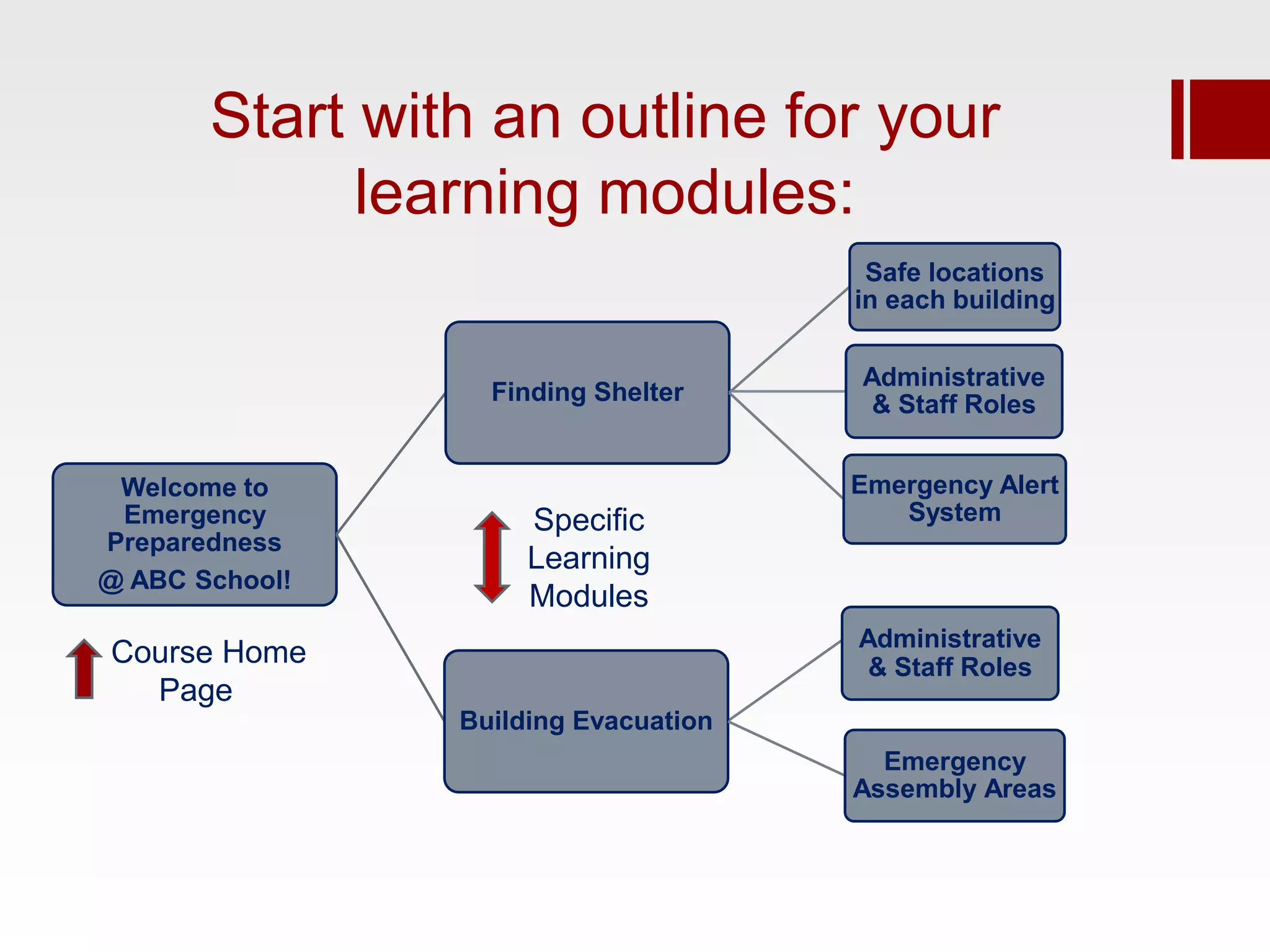 Start with an outline for your learning modules:

Welcome to Emergency Preparedness
@ ABC School!

Course Home Page

Finding Shelter

Specific Learning Modules

Building Evacuation

Safe locations in each building

Administrative & Staff Roles

Emergency Alert System

Administrative & Staff Roles

Emergency Assembly Areas